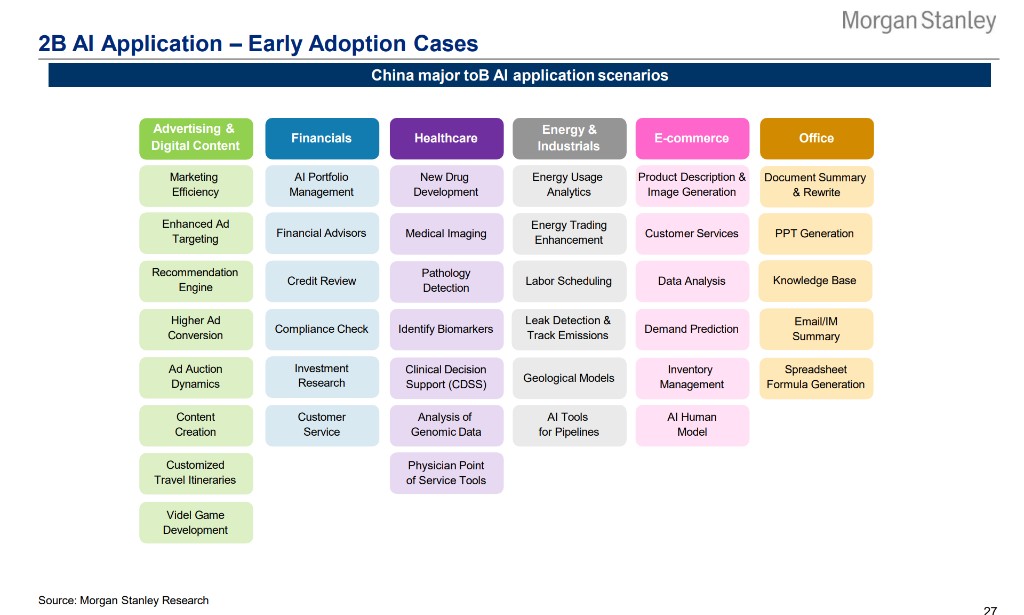 Morgan Stanley

2B AI Application – Early Adoption Cases

China major toB AI application scenarios

| Advertising & Digital Content | Financials | Healthcare | Energy & Industrials | E-commerce | Office |
|---|---|---|---|---|---|
| Marketing Efficiency | AI Portfolio Management | New Drug Development | Energy Usage Analytics | Product Description & Image Generation | Document Summary & Rewrite |
| Enhanced Ad Targeting | Financial Advisors | Medical Imaging | Energy Trading Enhancement | Customer Services | PPT Generation |
| Recommendation Engine | Credit Review | Pathology Detection | Labor Scheduling | Data Analysis | Knowledge Base |
| Higher Ad Conversion | Compliance Check | Identify Biomarkers | Leak Detection & Track Emissions | Demand Prediction | Email/IM Summary |
| Ad Auction Dynamics | Investment Research | Clinical Decision Support (CDSS) | Geological Models | Inventory Management | Spreadsheet Formula Generation |
| Content Creation | Customer Service | Analysis of Genomic Data | AI Tools for Pipelines | AI Human Model | |
| Customized Travel Itineraries | | Physician Point of Service Tools | | | |
| Videl Game Development | | | | | |

Source: Morgan Stanley Research

27